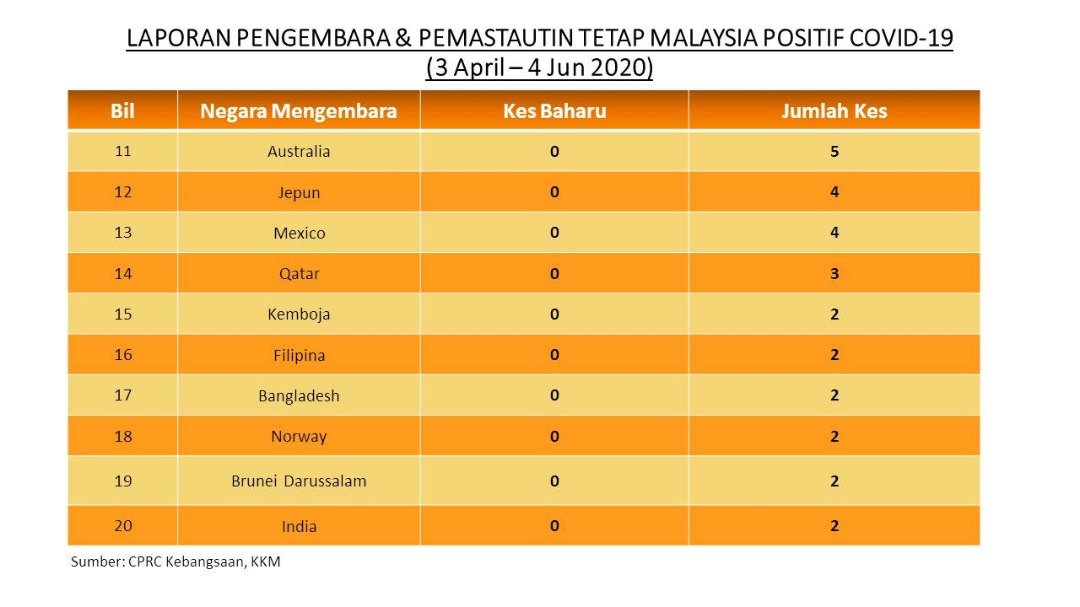 LAPORAN PENGEMBARA & PEMASTAUTIN TETAP MALAYSIA POSITIF COVID-19
(3 April – 4 Jun 2020)

| Bil | Negara Mengembara | Kes Baharu | Jumlah Kes |
|---|---|---|---|
| 11 | Australia | 0 | 5 |
| 12 | Jepun | 0 | 4 |
| 13 | Mexico | 0 | 4 |
| 14 | Qatar | 0 | 3 |
| 15 | Kemboja | 0 | 2 |
| 16 | Filipina | 0 | 2 |
| 17 | Bangladesh | 0 | 2 |
| 18 | Norway | 0 | 2 |
| 19 | Brunei Darussalam | 0 | 2 |
| 20 | India | 0 | 2 |

Sumber: CPRC Kebangsaan, KKM